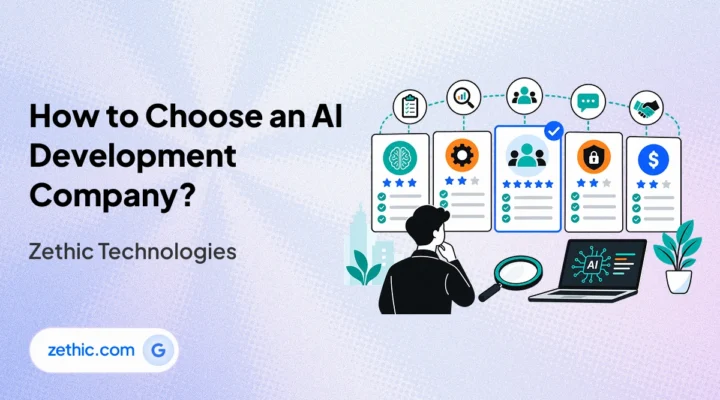 How to Choose an AI Development Company?

Zethic Technologies

zethic.com G

AI